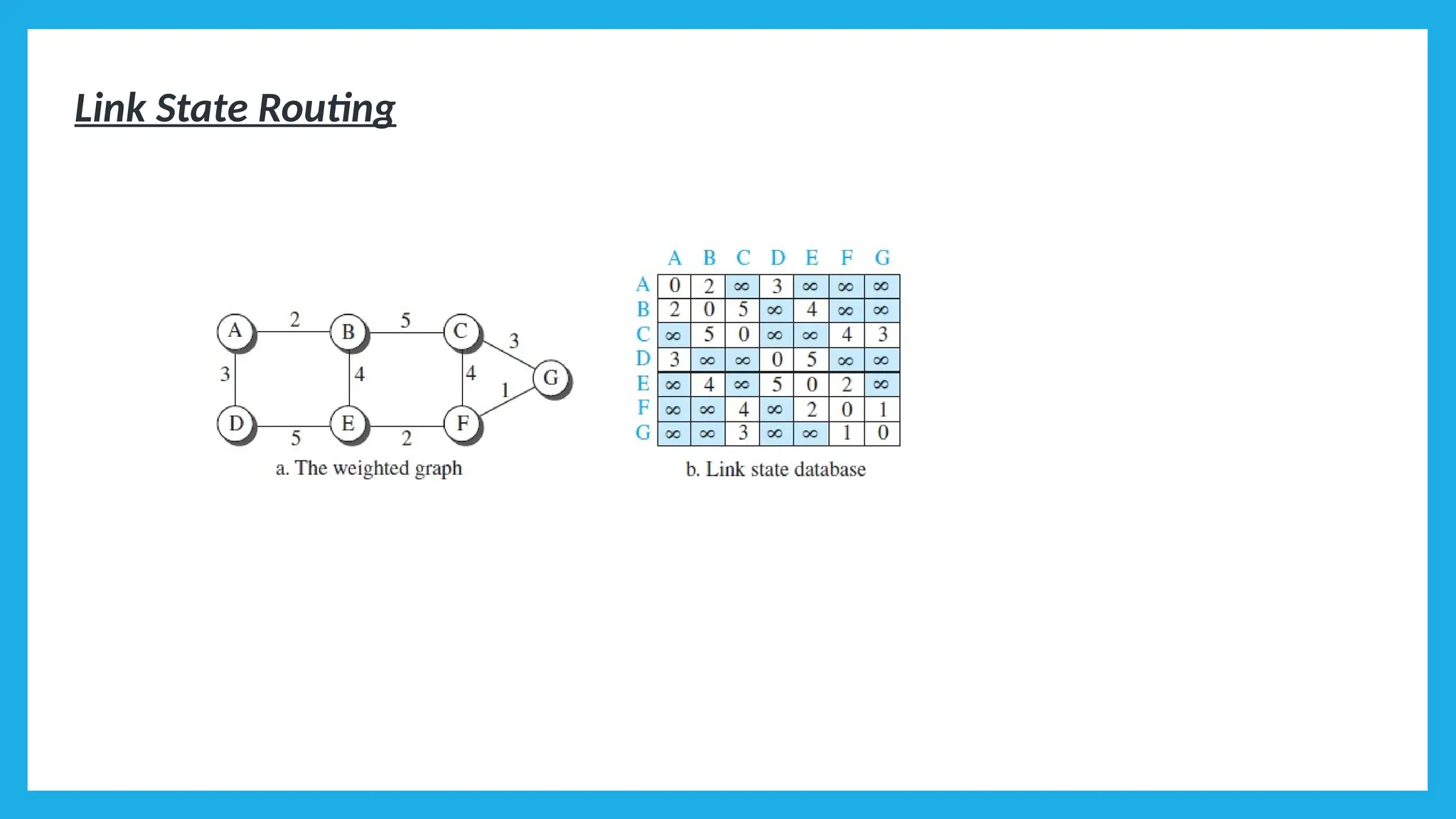 Link State Routing

A 2 B 5 C 3 G
3 4 4 1
D 5 E 2 F

a. The weighted graph

| | A | B | C | D | E | F | G |
|---|---|---|---|---|---|---|---|
| A | 0 | 2 | $\infty$ | 3 | $\infty$ | $\infty$ | $\infty$ |
| B | 2 | 0 | 5 | $\infty$ | 4 | $\infty$ | $\infty$ |
| C | $\infty$ | 5 | 0 | $\infty$ | $\infty$ | 4 | 3 |
| D | 3 | $\infty$ | $\infty$ | 0 | 5 | $\infty$ | $\infty$ |
| E | $\infty$ | 4 | $\infty$ | 5 | 0 | 2 | $\infty$ |
| F | $\infty$ | $\infty$ | 4 | $\infty$ | 2 | 0 | 1 |
| G | $\infty$ | $\infty$ | 3 | $\infty$ | $\infty$ | 1 | 0 |

b. Link state database